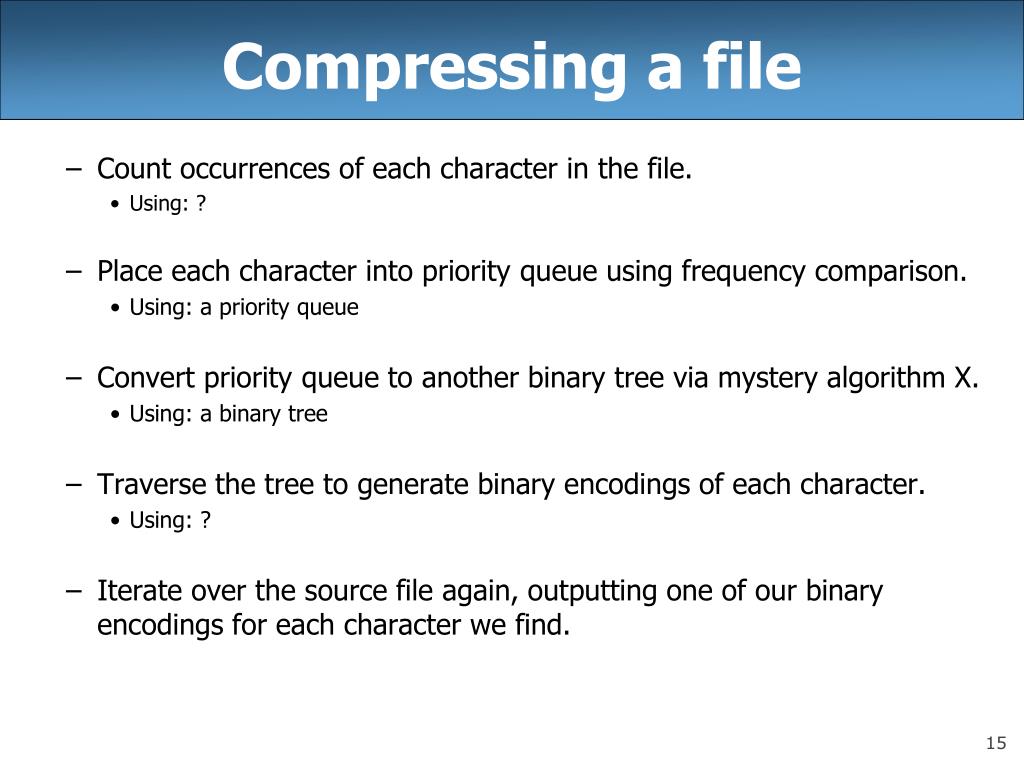 Compressing a file

– Count occurrences of each character in the file.
• Using: ?

– Place each character into priority queue using frequency comparison.
• Using: a priority queue

– Convert priority queue to another binary tree via mystery algorithm X.
• Using: a binary tree

– Traverse the tree to generate binary encodings of each character.
• Using: ?

– Iterate over the source file again, outputting one of our binary encodings for each character we find.

15